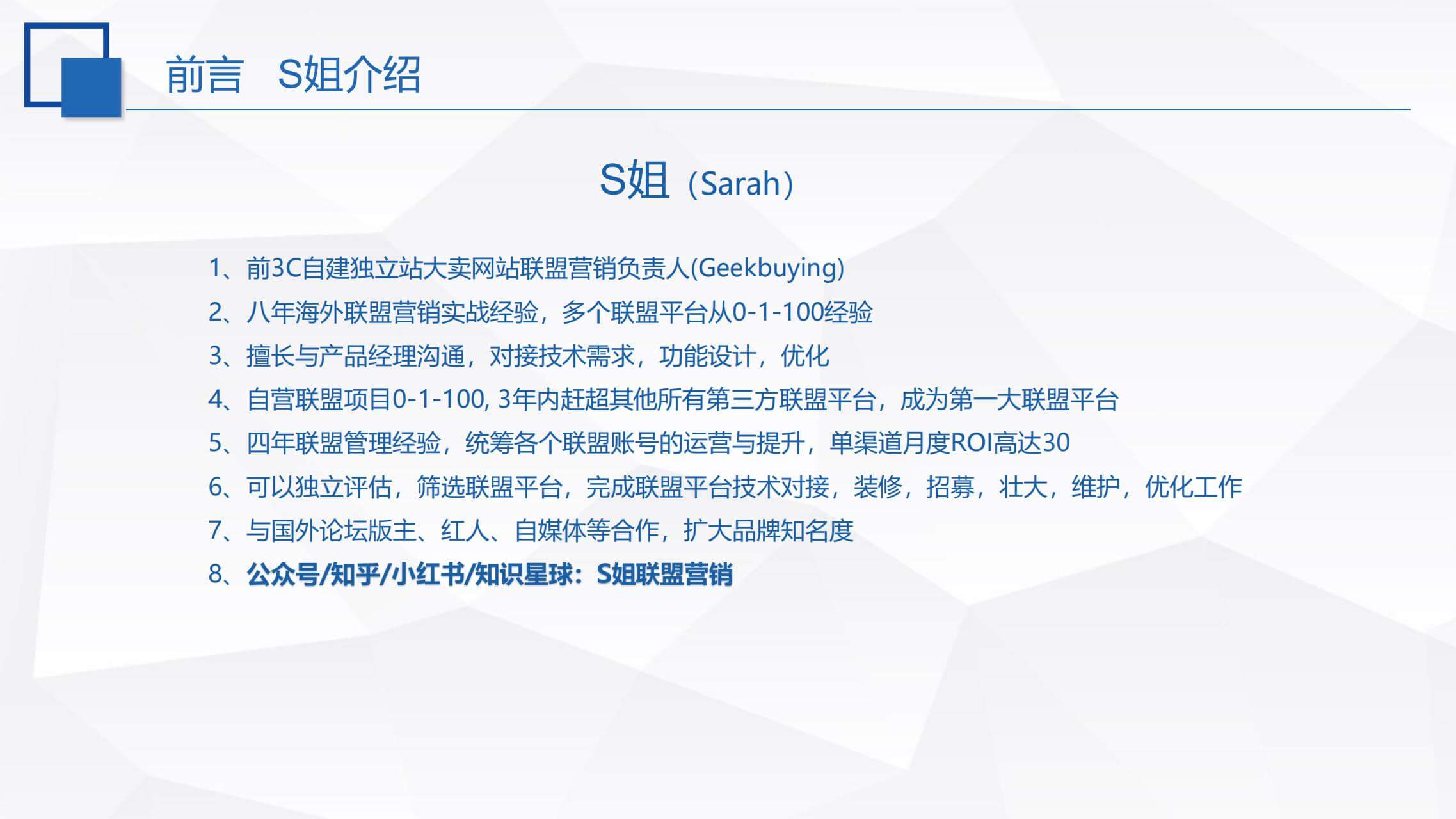 前言　S姐介绍

S姐（Sarah）

1、前3C自建独立站大卖网站联盟营销负责人(Geekbuying)

2、八年海外联盟营销实战经验，多个联盟平台从0-1-100经验

3、擅长与产品经理沟通，对接技术需求，功能设计，优化

4、自营联盟项目0-1-100, 3年内赶超其他所有第三方联盟平台，成为第一大联盟平台

5、四年联盟管理经验，统筹各个联盟账号的运营与提升，单渠道月度ROI高达30

6、可以独立评估，筛选联盟平台，完成联盟平台技术对接，装修，招募，壮大，维护，优化工作

7、与国外论坛版主、红人、自媒体等合作，扩大品牌知名度

8、公众号/知乎/小红书/知识星球：S姐联盟营销